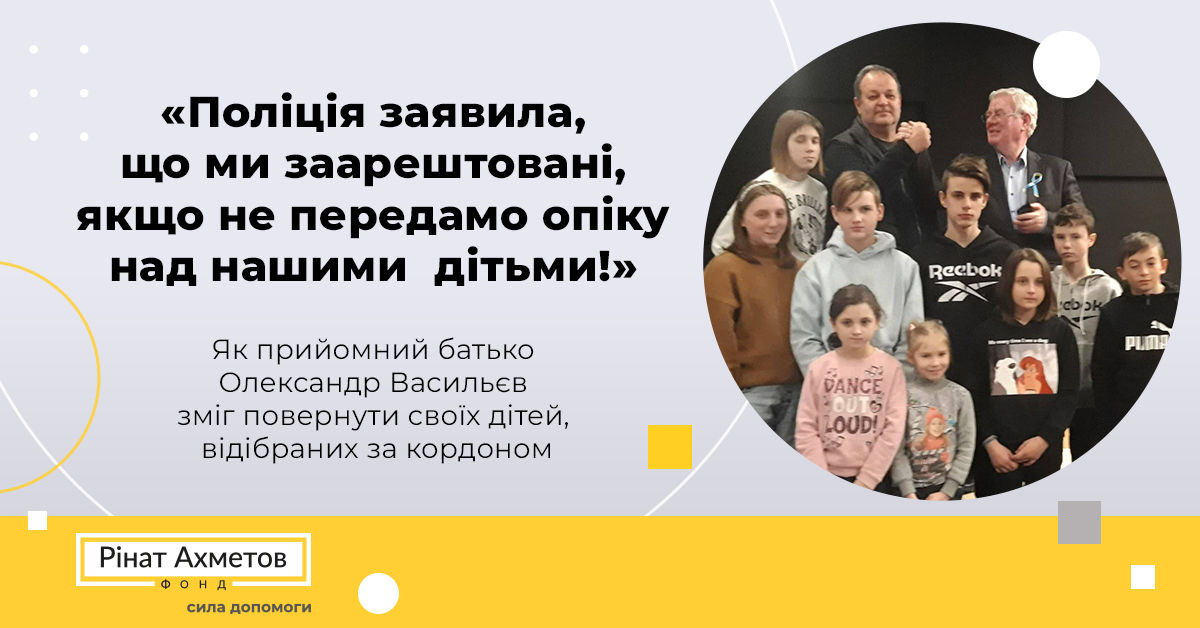 «Поліція заявила, що ми заарештовані, якщо не передамо опіку над нашими дітьми!»

Як прийомний батько Олександр Васильєв зміг повернути своїх дітей, відібраних за кордоном

Reebok

DANCE OUT LOUD!

PUMA

Рінат Ахметов
ФОНД
сила допомоги